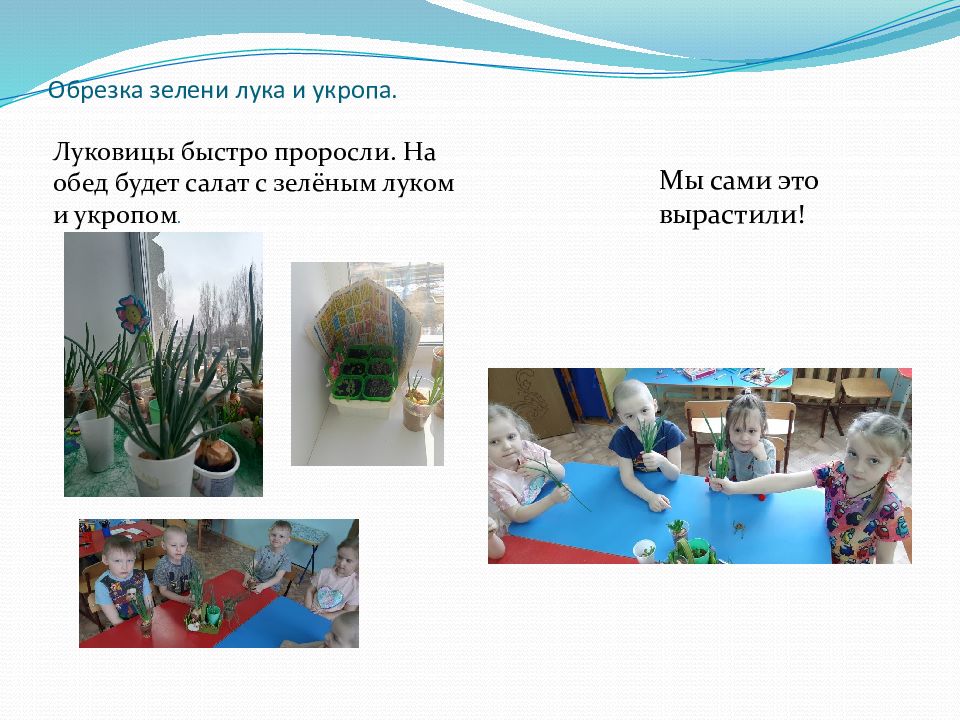 Обрезка зелени лука и укропа.

Луковицы быстро проросли. На обед будет салат с зелёным луком и укропом.

Мы сами это вырастили!